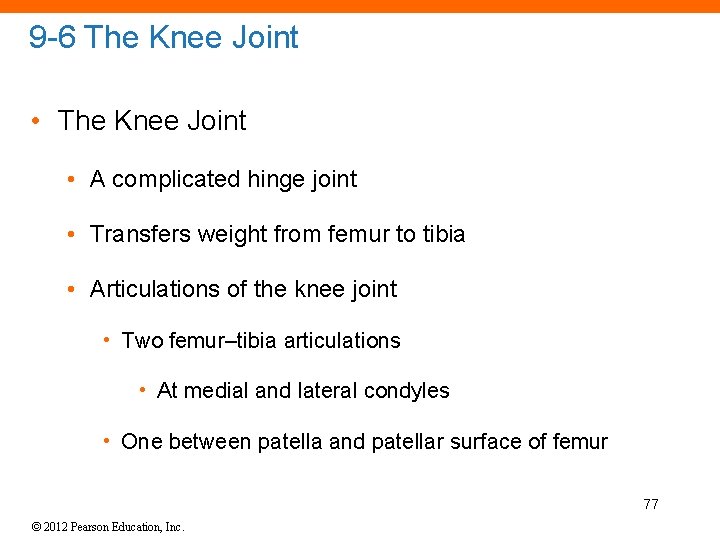 9-6 The Knee Joint

• The Knee Joint

• A complicated hinge joint

• Transfers weight from femur to tibia

• Articulations of the knee joint

• Two femur–tibia articulations

• At medial and lateral condyles

• One between patella and patellar surface of femur

77

© 2012 Pearson Education, Inc.